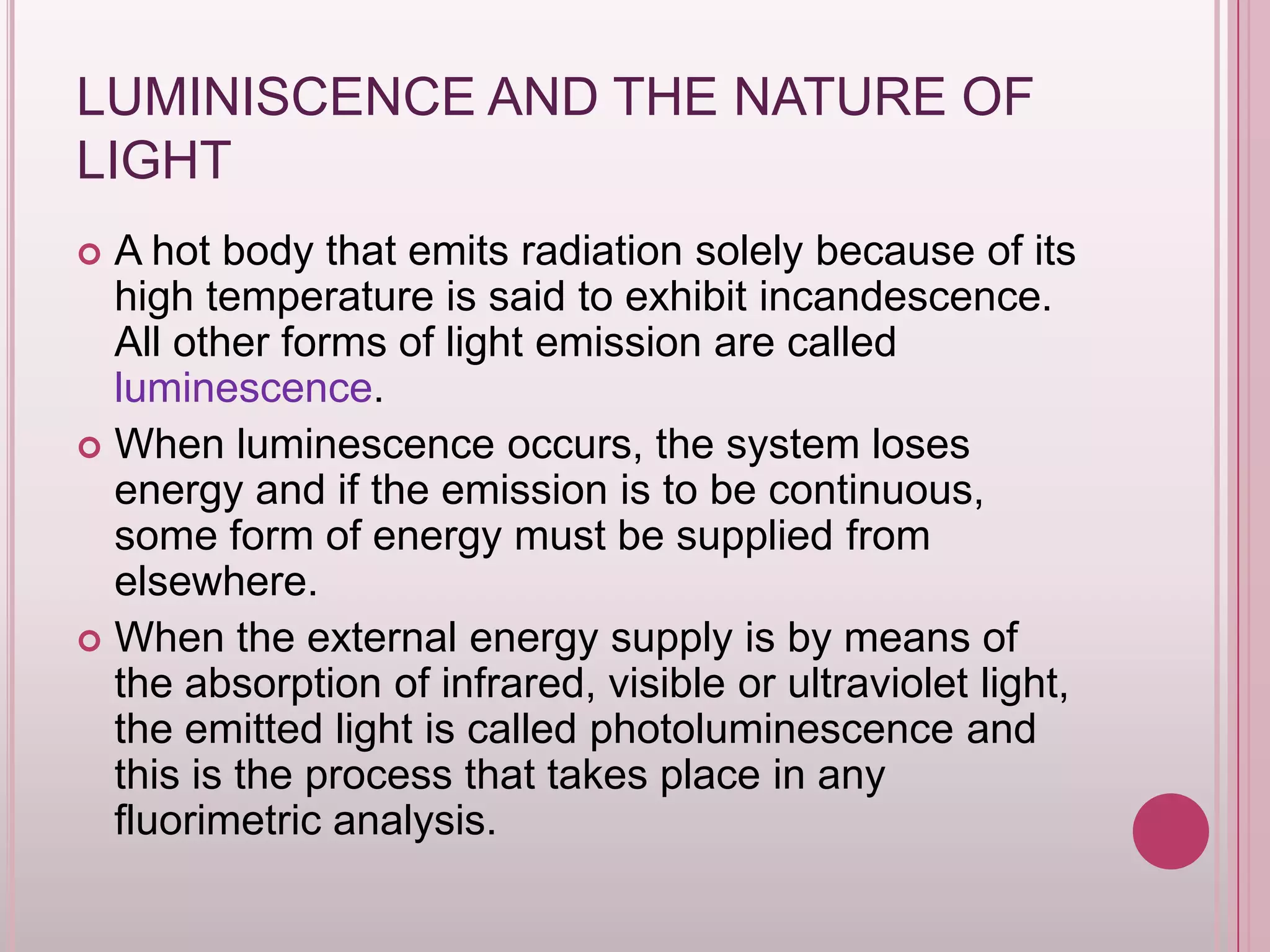 LUMINISCENCE AND THE NATURE OF LIGHT

A hot body that emits radiation solely because of its high temperature is said to exhibit incandescence. All other forms of light emission are called luminescence.

When luminescence occurs, the system loses energy and if the emission is to be continuous, some form of energy must be supplied from elsewhere.

When the external energy supply is by means of the absorption of infrared, visible or ultraviolet light, the emitted light is called photoluminescence and this is the process that takes place in any fluorimetric analysis.